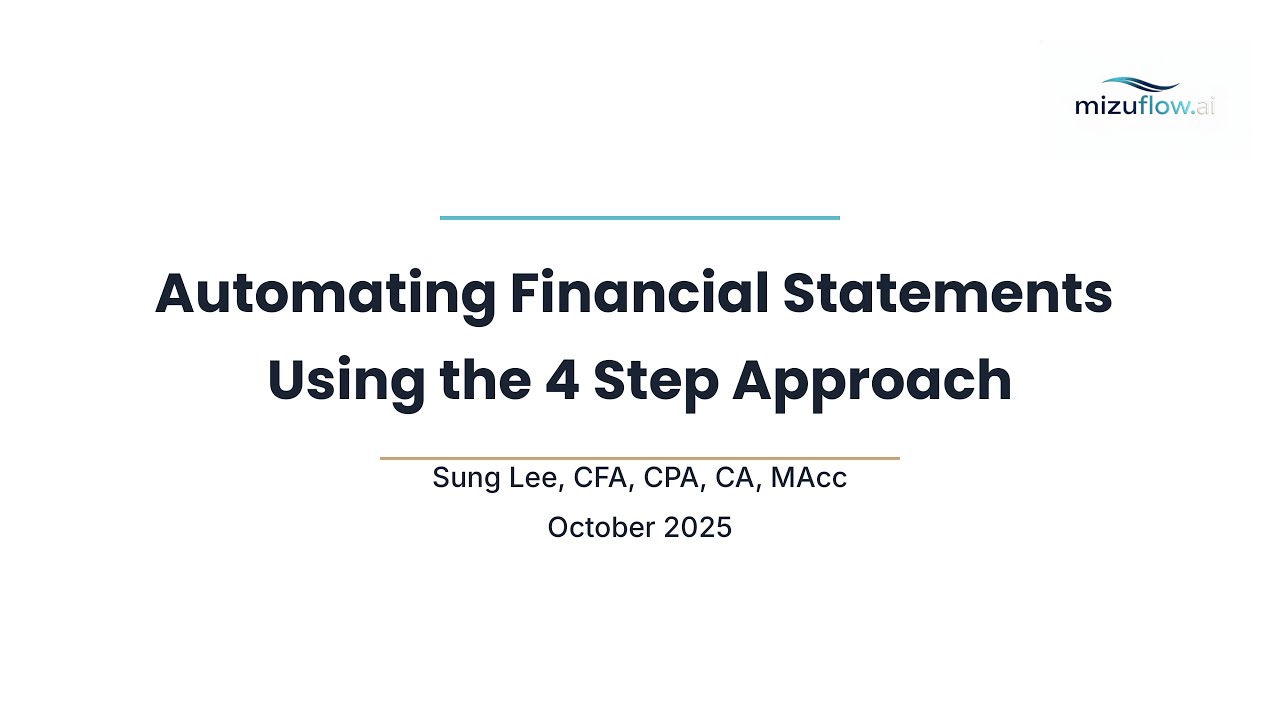 mizuflow.ai

Automating Financial Statements Using the 4 Step Approach

Sung Lee, CFA, CPA, CA, MAcc

October 2025